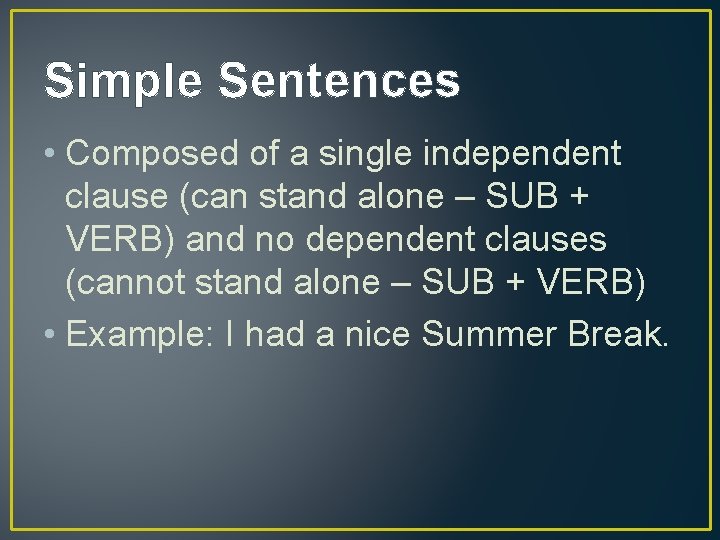 Simple Sentences

• Composed of a single independent clause (can stand alone – SUB + VERB) and no dependent clauses (cannot stand alone – SUB + VERB)

• Example: I had a nice Summer Break.